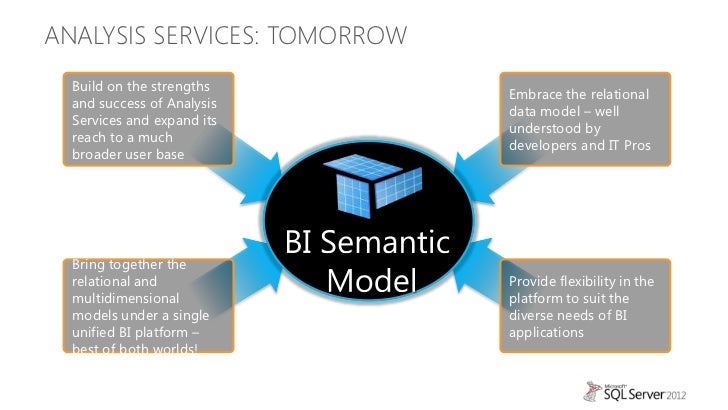 ANALYSIS SERVICES: TOMORROW

Build on the strengths and success of Analysis Services and expand its reach to a much broader user base

Embrace the relational data model – well understood by developers and IT Pros

BI Semantic Model

Bring together the relational and multidimensional models under a single unified BI platform – best of both worlds!

Provide flexibility in the platform to suit the diverse needs of BI applications

Microsoft SQL Server 2012